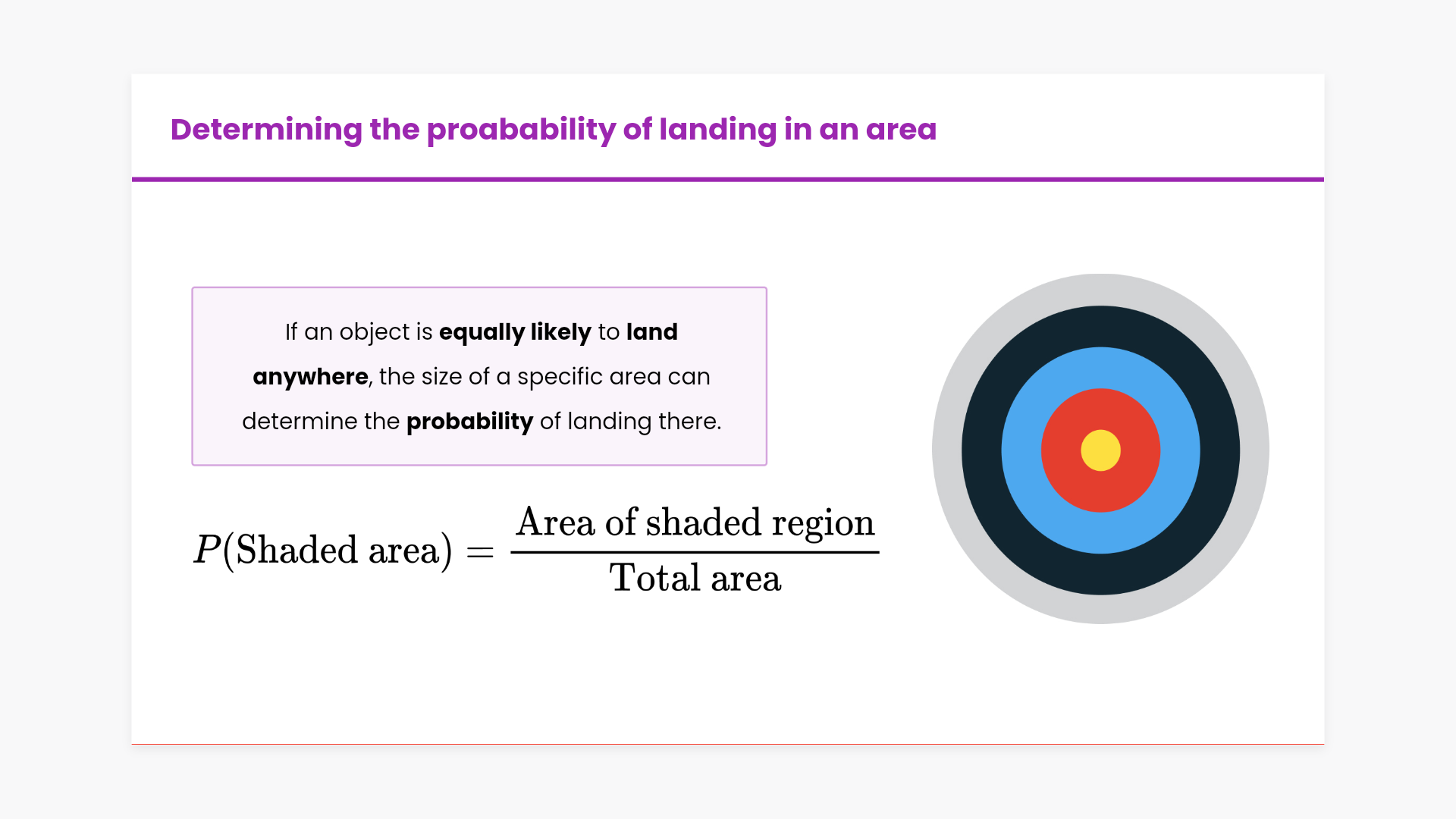 Determining the proabability of landing in an area

If an object is equally likely to land anywhere, the size of a specific area can determine the probability of landing there.

$P(\text{Shaded area}) = \frac{\text{Area of shaded region}}{\text{Total area}}$